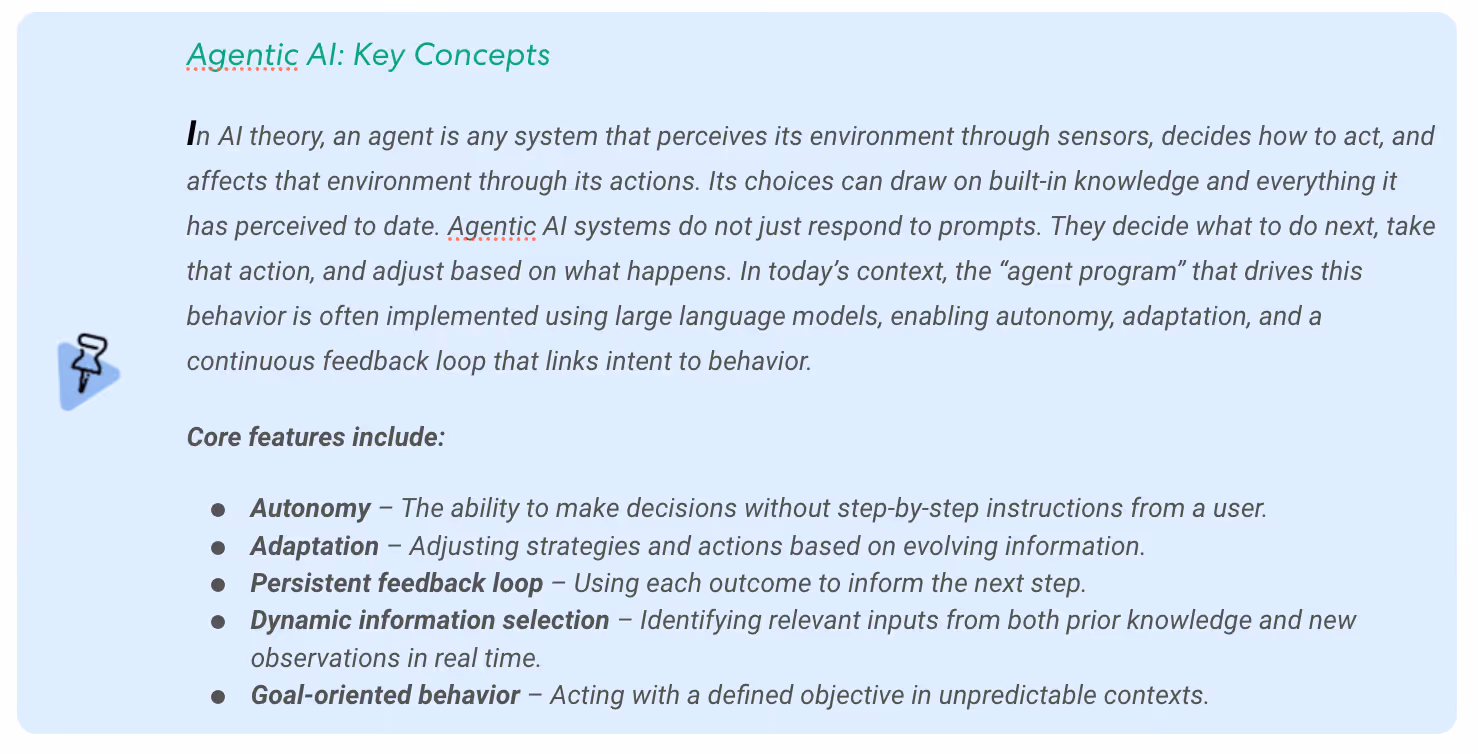 Agentic AI: Key Concepts

In AI theory, an agent is any system that perceives its environment through sensors, decides how to act, and affects that environment through its actions. Its choices can draw on built-in knowledge and everything it has perceived to date. Agentic AI systems do not just respond to prompts. They decide what to do next, take that action, and adjust based on what happens. In today's context, the "agent program" that drives this behavior is often implemented using large language models, enabling autonomy, adaptation, and a continuous feedback loop that links intent to behavior.

Core features include:

- Autonomy – The ability to make decisions without step-by-step instructions from a user.
- Adaptation – Adjusting strategies and actions based on evolving information.
- Persistent feedback loop – Using each outcome to inform the next step.
- Dynamic information selection – Identifying relevant inputs from both prior knowledge and new observations in real time.
- Goal-oriented behavior – Acting with a defined objective in unpredictable contexts.